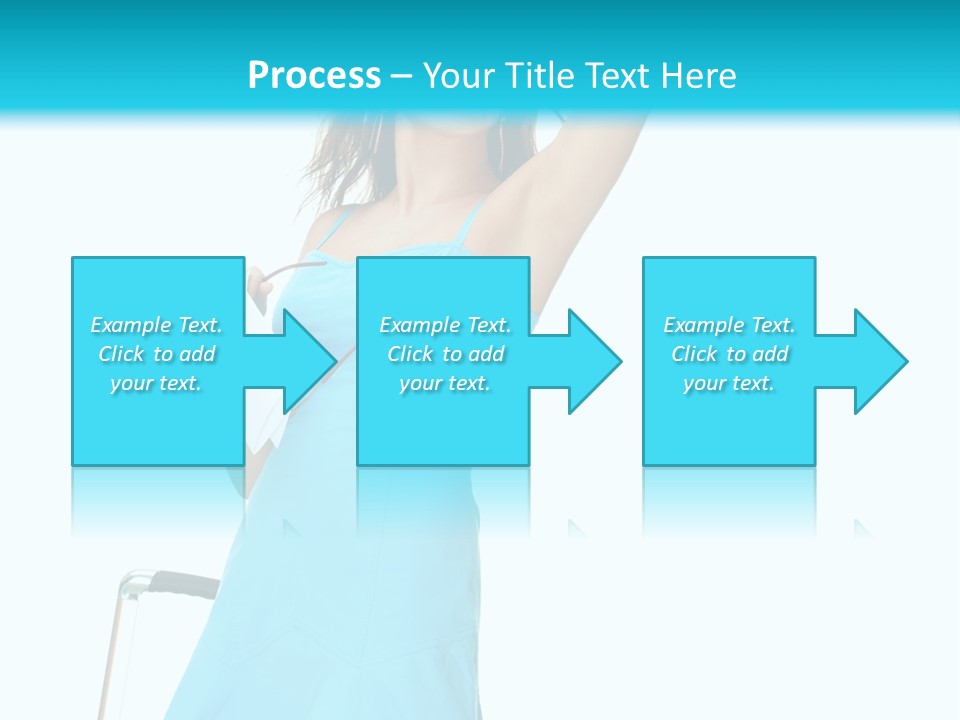 Process – Your Title Text Here

Example Text. Click to add your text.

Example Text. Click to add your text.

Example Text. Click to add your text.